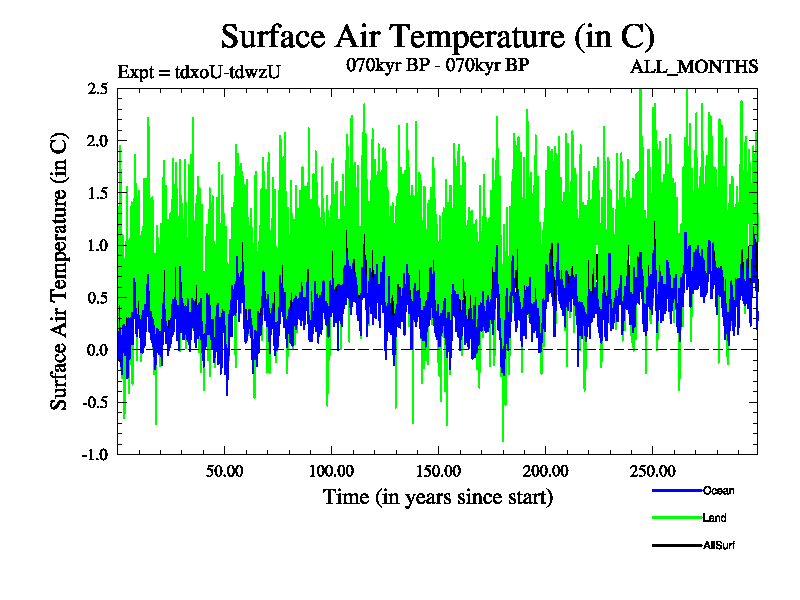 Surface Air Temperature (in C)

Expt = tdxoU-tdwzU

070kyr BP - 070kyr BP

ALL_MONTHS

Surface Air Temperature (in C)

2.5
2.0
1.5
1.0
0.5
0.0
-0.5
-1.0

50.00
100.00
150.00
200.00
250.00

Time (in years since start)

Ocean
Land
AllSurf